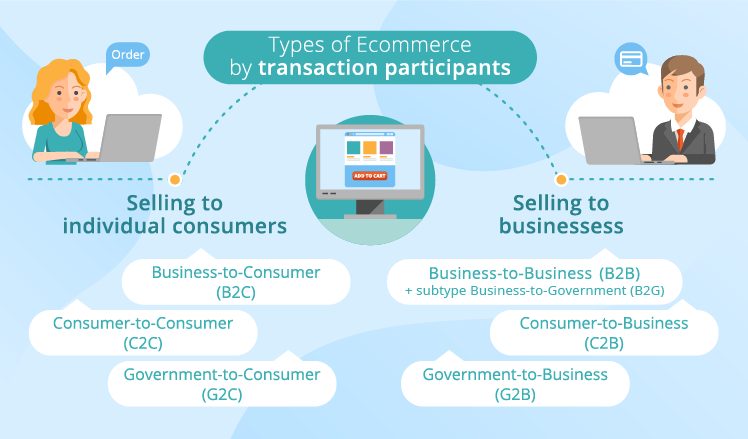 Types of Ecommerce
by transaction participants

Order

ADD TO CART

Selling to individual consumers

Business-to-Consumer (B2C)

Consumer-to-Consumer (C2C)

Government-to-Consumer (G2C)

Selling to businessess

Business-to-Business (B2B)
+ subtype Business-to-Government (B2G)

Consumer-to-Business (C2B)

Government-to-Business (G2B)